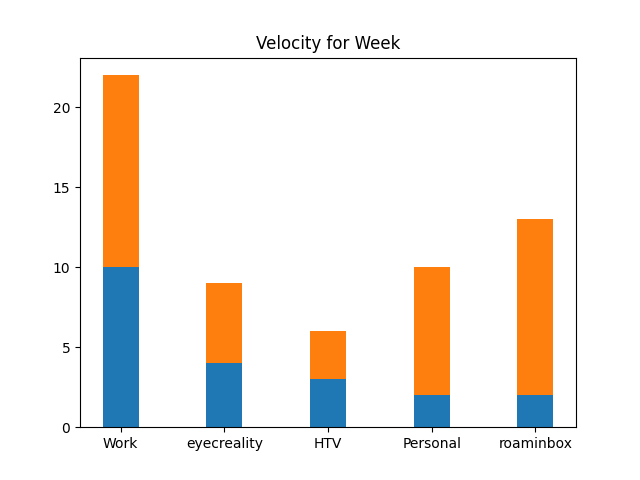 Velocity for Week

20
15
10
5
0

Work
eyecreality
HTV
Personal
roaminbox